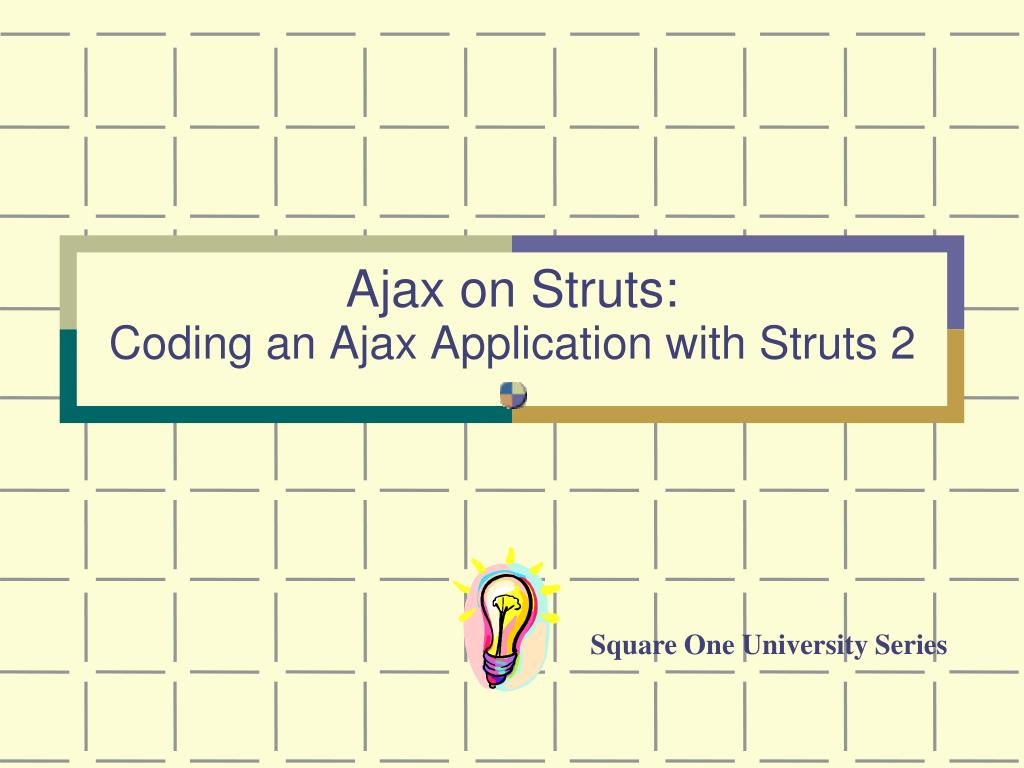 Ajax on Struts:
Coding an Ajax Application with Struts 2

Square One University Series